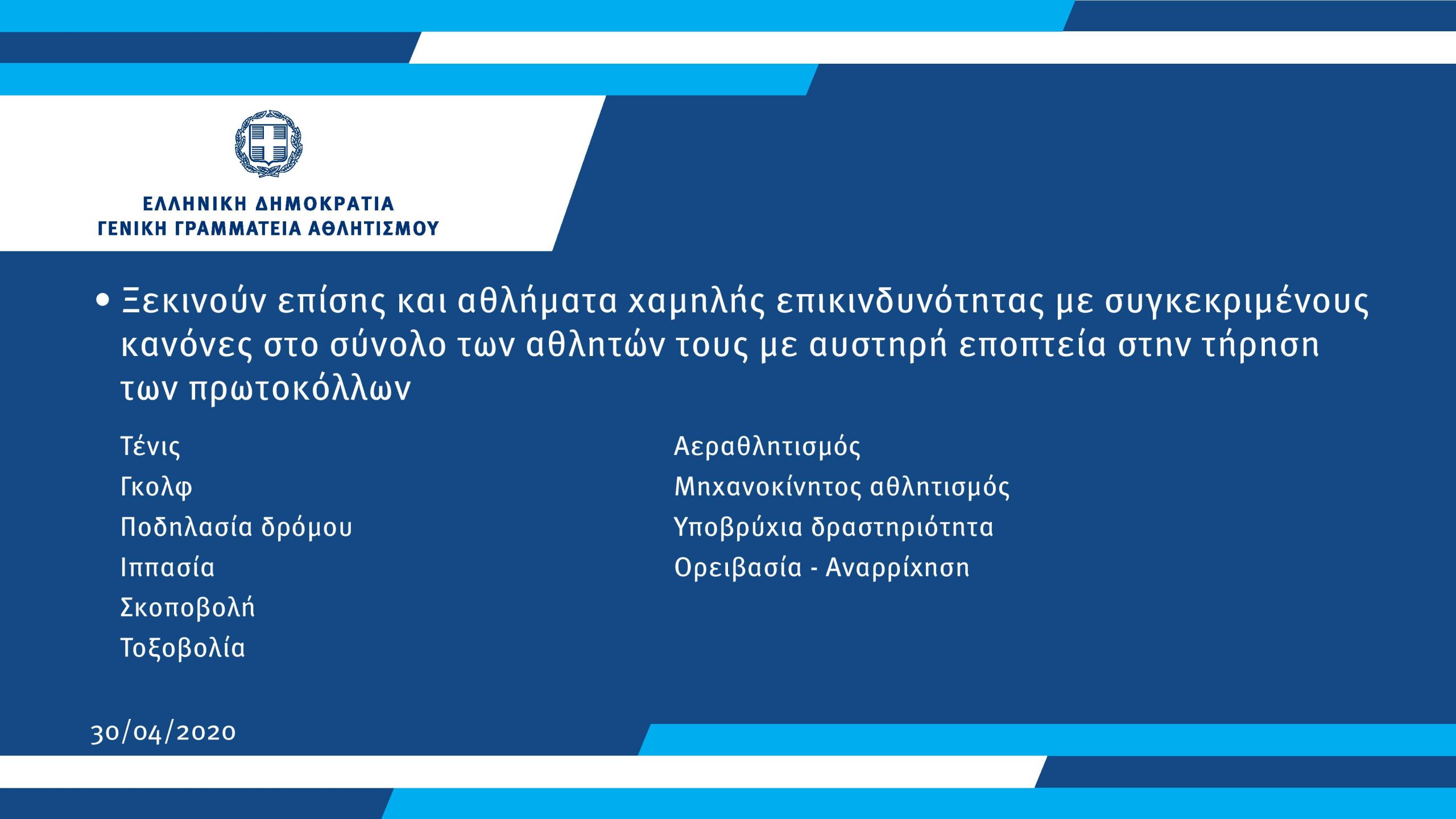 ΕΛΛΗΝΙΚΗ ΔΗΜΟΚΡΑΤΙΑ
ΓΕΝΙΚΗ ΓΡΑΜΜΑΤΕΙΑ ΑΘΛΗΤΙΣΜΟΥ

• Ξεκινούν επίσης και αθλήματα χαμηλής επικινδυνότητας με συγκεκριμένους κανόνες στο σύνολο των αθλητών τους με αυστηρή εποπτεία στην τήρηση των πρωτοκόλλων

Τένις
Γκολφ
Ποδηλασία δρόμου
Ιππασία
Σκοποβολή
Τοξοβολία

Αεραθλητισμός
Μηχανοκίνητος αθλητισμός
Υποβρύχια δραστηριότητα
Ορειβασία - Αναρρίχηση

30/04/2020